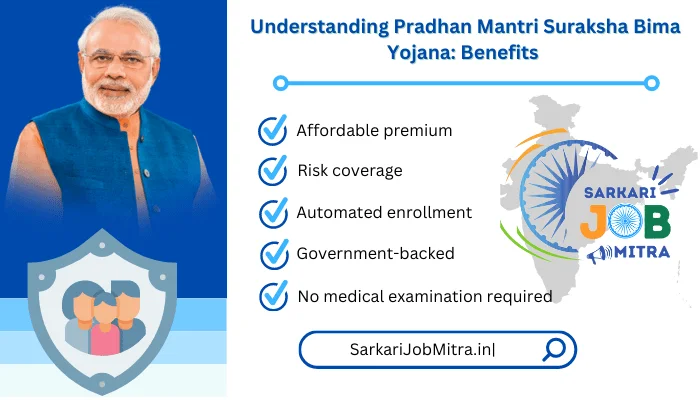 Understanding Pradhan Mantri Suraksha Bima Yojana: Benefits

Affordable premium

Risk coverage

Automated enrollment

Government-backed

No medical examination required

SARKARI JOB MITRA

SarkariJobMitra.in|